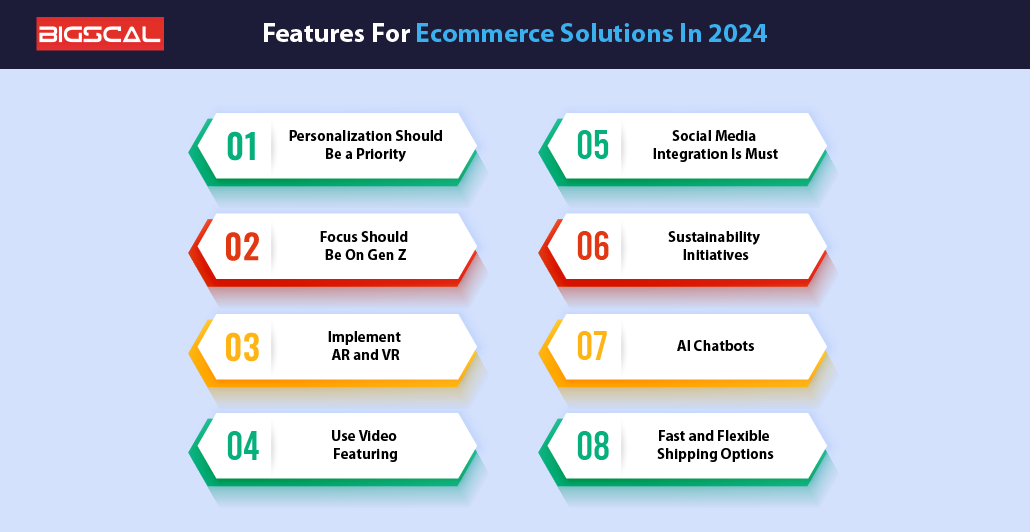 BIGSCAL

Features For Ecommerce Solutions In 2024

01 Personalization Should Be a Priority

02 Focus Should Be On Gen Z

03 Implement AR and VR

04 Use Video Featuring

05 Social Media Integration Is Must

06 Sustainability Initiatives

07 AI Chatbots

08 Fast and Flexible Shipping Options